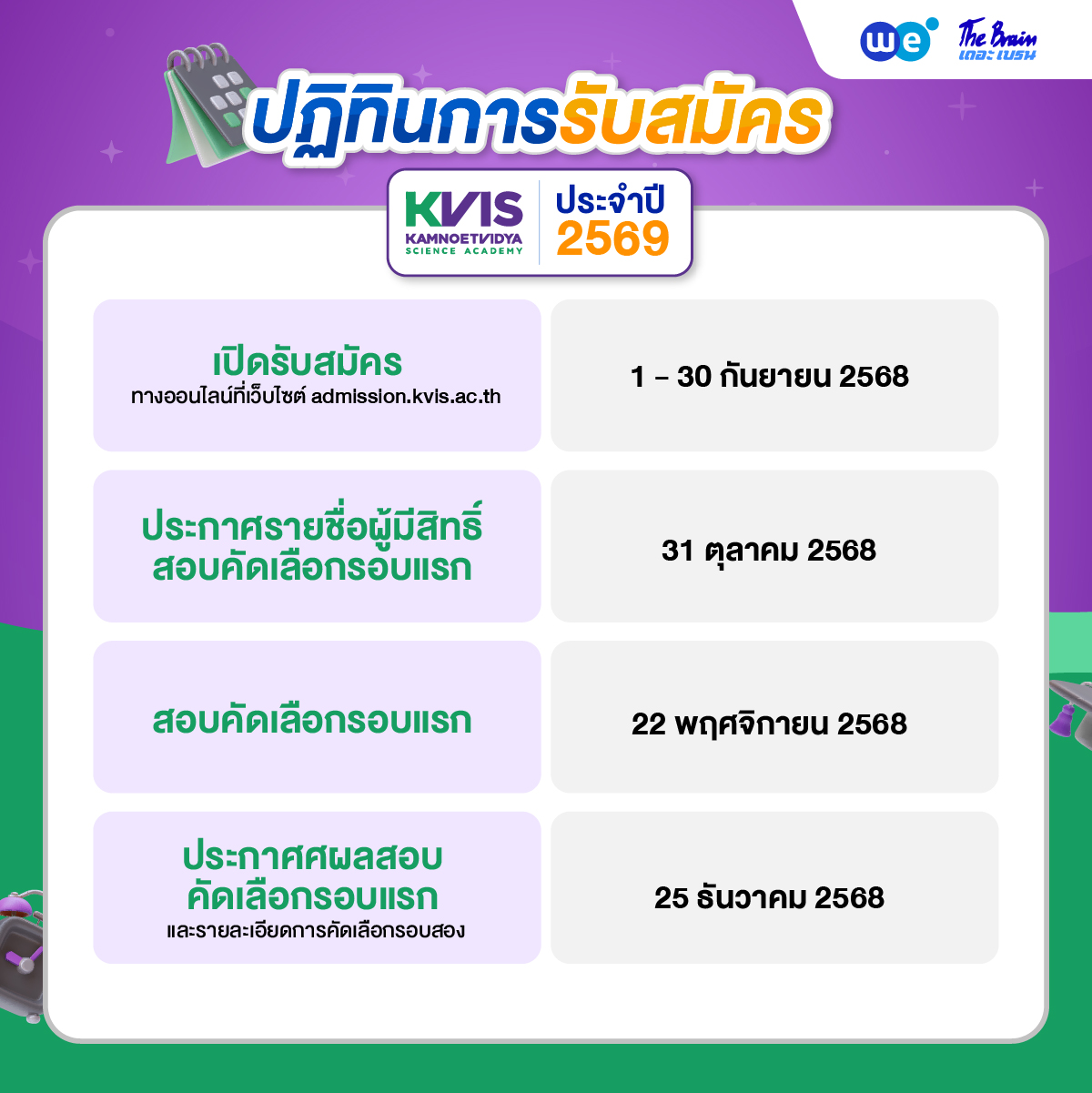 we The Brain เดอะ เบรน

ปฏิทินการรับสมัคร

KVIS KAMNOETVIDYA SCIENCE ACADEMY ประจำปี 2569

| | |
|---|---|
| เปิดรับสมัคร ทางออนไลน์ที่เว็บไซต์ admission.kvis.ac.th | 1 – 30 กันยายน 2568 |
| ประกาศรายชื่อผู้มีสิทธิ์สอบคัดเลือกรอบแรก | 31 ตุลาคม 2568 |
| สอบคัดเลือกรอบแรก | 22 พฤศจิกายน 2568 |
| ประกาศผลสอบคัดเลือกรอบแรก และรายละเอียดการคัดเลือกรอบสอง | 25 ธันวาคม 2568 |